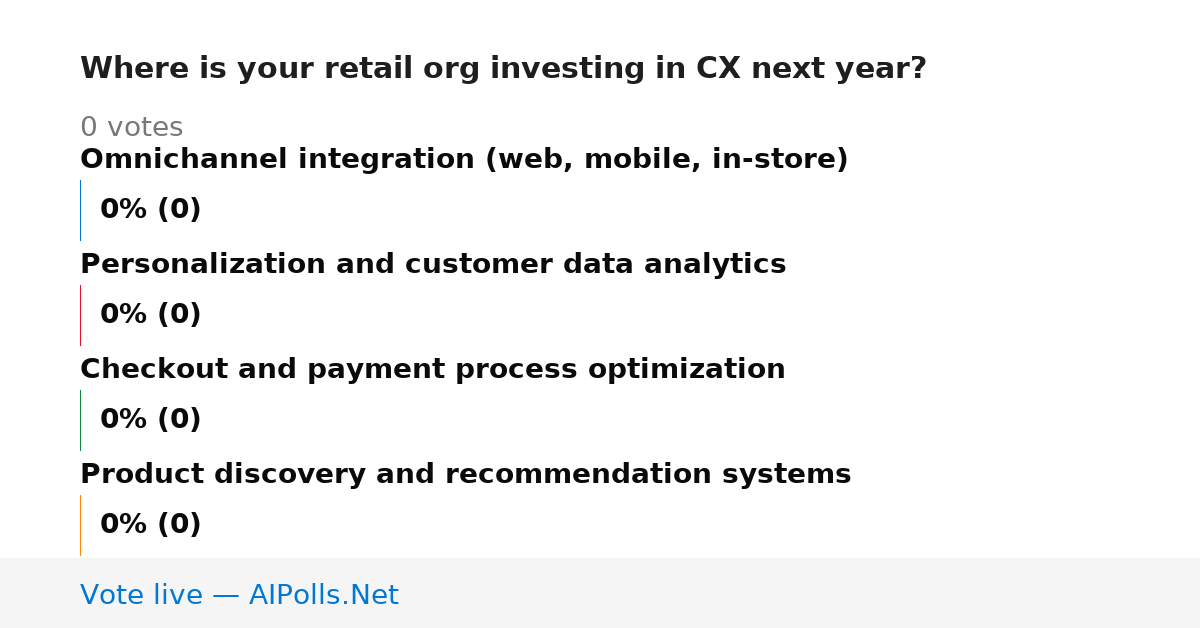 Where is your retail org investing in CX next year?

0 votes

Omnichannel integration (web, mobile, in-store)

0% (0)

Personalization and customer data analytics

0% (0)

Checkout and payment process optimization

0% (0)

Product discovery and recommendation systems

0% (0)

Vote live — AIPolls.Net